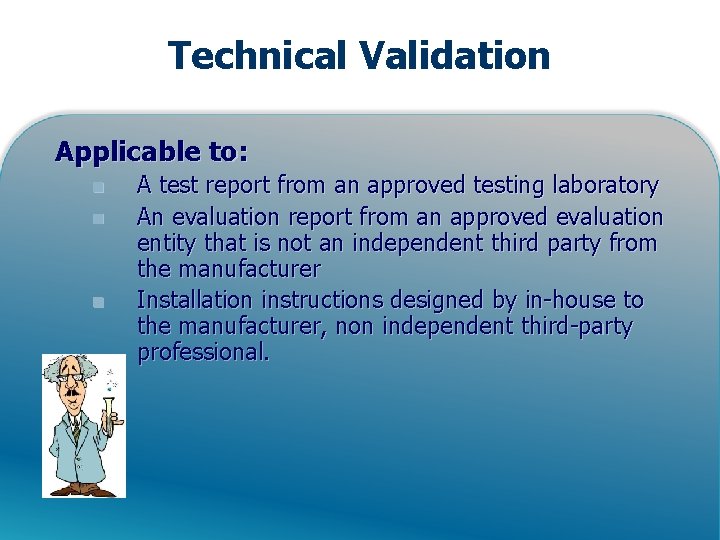 Technical Validation

Applicable to:

- A test report from an approved testing laboratory
- An evaluation report from an approved evaluation entity that is not an independent third party from the manufacturer
- Installation instructions designed by in-house to the manufacturer, non independent third-party professional.